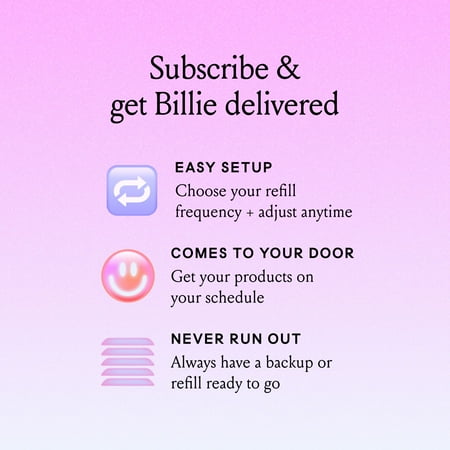 Subscribe & get Billie delivered

EASY SETUP
Choose your refill frequency + adjust anytime

COMES TO YOUR DOOR
Get your products on your schedule

NEVER RUN OUT
Always have a backup or refill ready to go